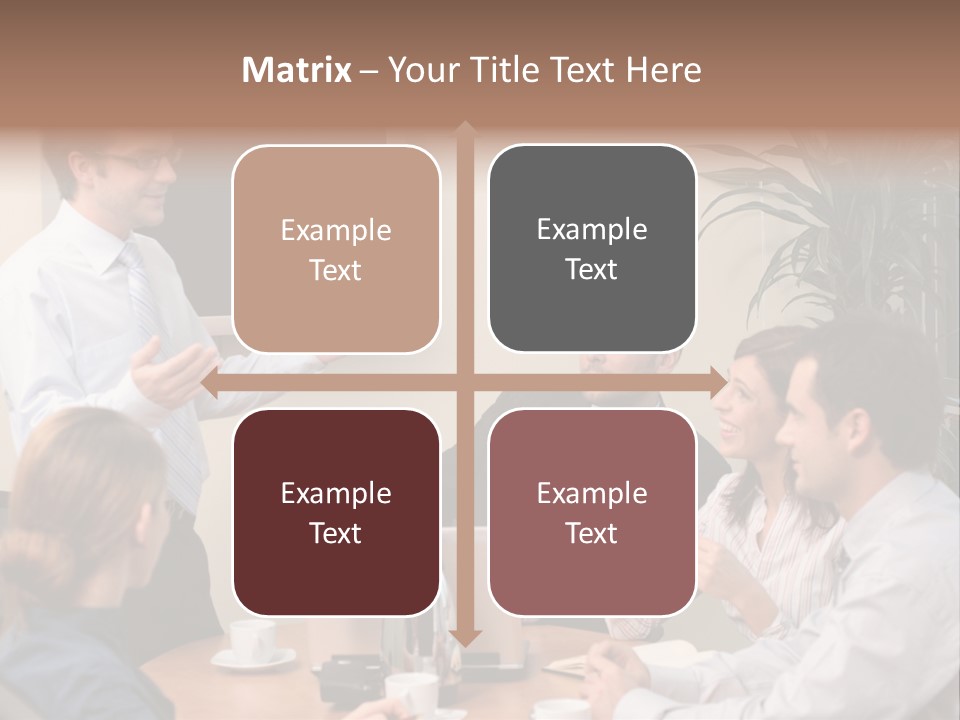 Matrix – Your Title Text Here

Example Text

Example Text

Example Text

Example Text